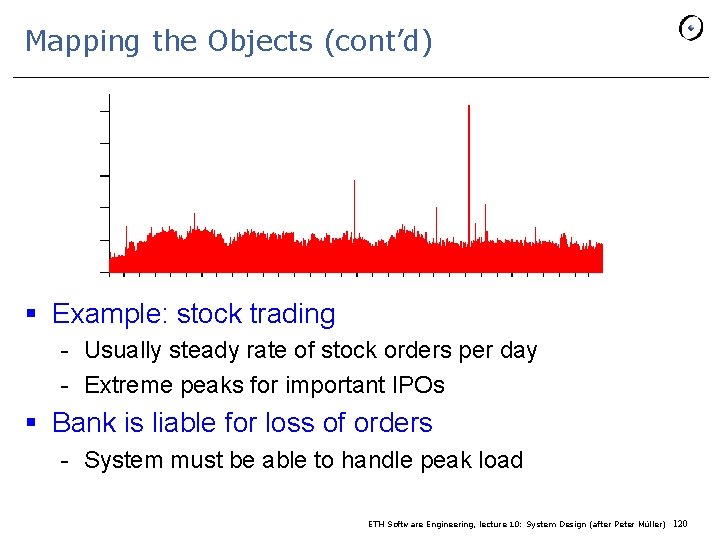 Mapping the Objects (cont'd)

▪ Example: stock trading
- Usually steady rate of stock orders per day
- Extreme peaks for important IPOs

▪ Bank is liable for loss of orders
- System must be able to handle peak load

ETH Software Engineering, lecture 10: System Design (after Peter Müller) 120